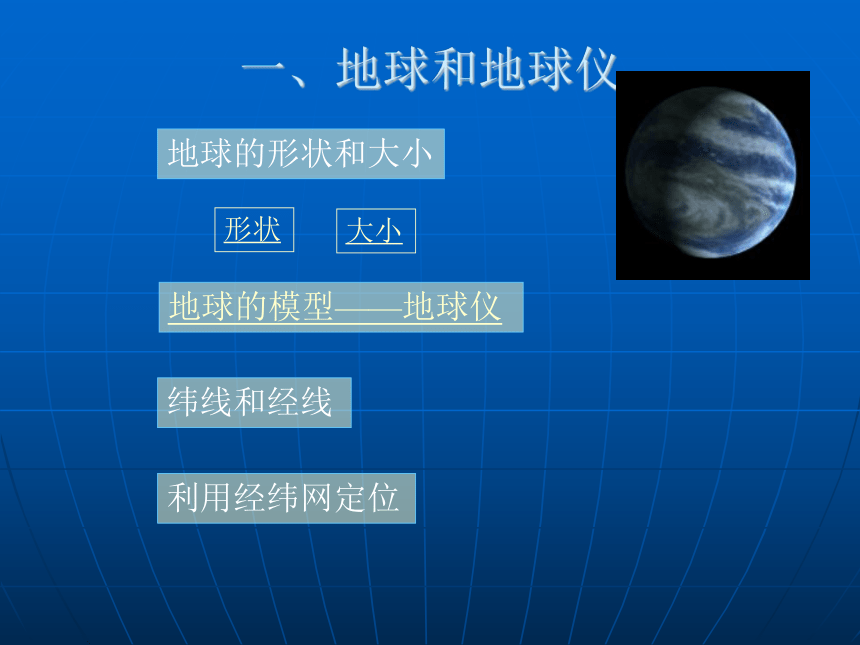 一、地球和地球仪

地球的形状和大小

形状　大小

地球的模型——地球仪

纬线和经线

利用经纬网定位